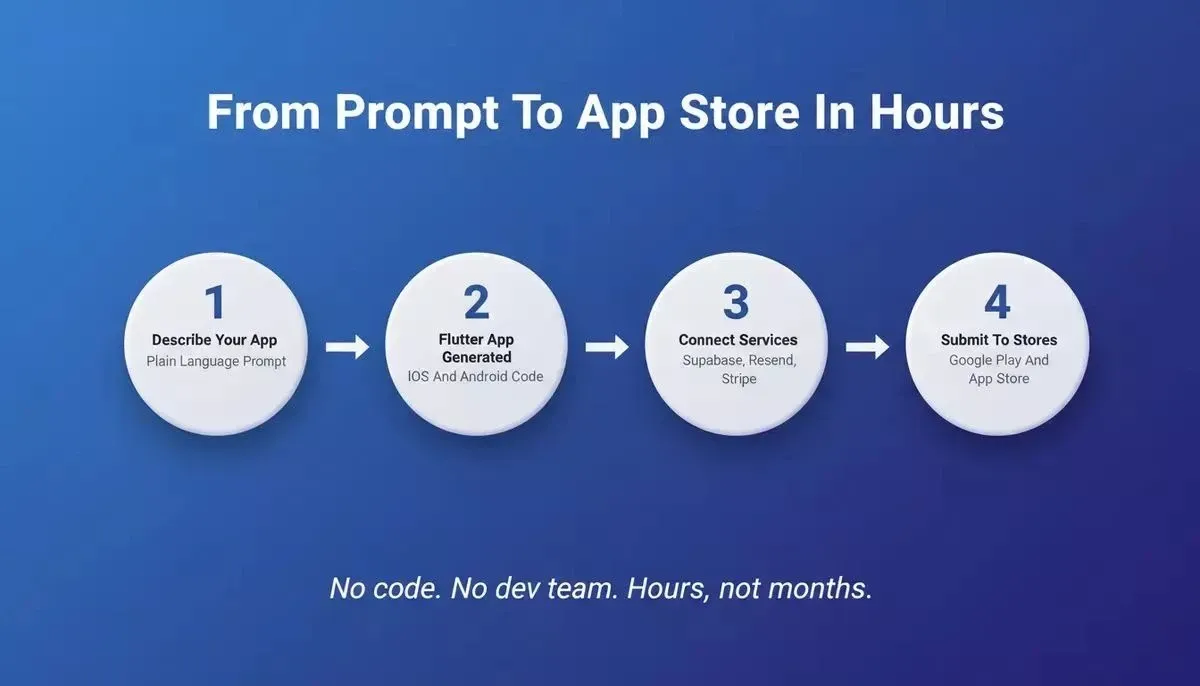 From Prompt To App Store In Hours

1
Describe Your App
Plain Language Prompt

2
Flutter App Generated
IOS And Android Code

3
Connect Services
Supabase, Resend, Stripe

4
Submit To Stores
Google Play And App Store

No code. No dev team. Hours, not months.